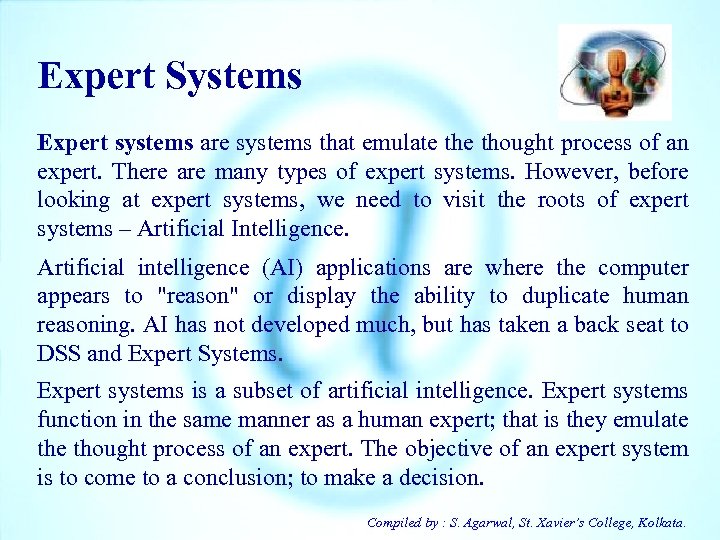 Expert Systems

Expert systems are systems that emulate the thought process of an expert. There are many types of expert systems. However, before looking at expert systems, we need to visit the roots of expert systems – Artificial Intelligence.

Artificial intelligence (AI) applications are where the computer appears to "reason" or display the ability to duplicate human reasoning. AI has not developed much, but has taken a back seat to DSS and Expert Systems.

Expert systems is a subset of artificial intelligence. Expert systems function in the same manner as a human expert; that is they emulate the thought process of an expert. The objective of an expert system is to come to a conclusion; to make a decision.

Compiled by : S. Agarwal, St. Xavier's College, Kolkata.